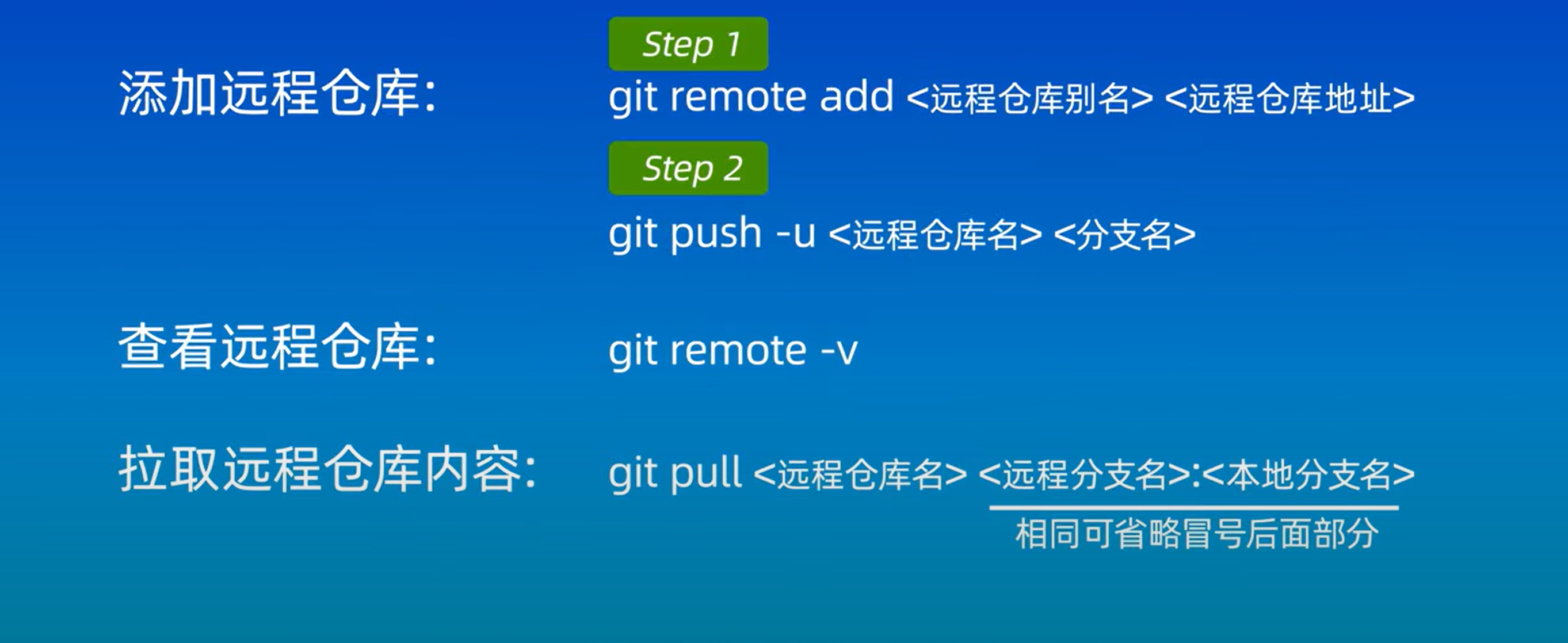 添加远程仓库:

Step 1

git remote add <远程仓库别名> <远程仓库地址>

Step 2

git push -u <远程仓库名> <分支名>

查看远程仓库:

git remote -v

拉取远程仓库内容:

git pull <远程仓库名> <远程分支名>:<本地分支名>

相同可省略冒号后面部分